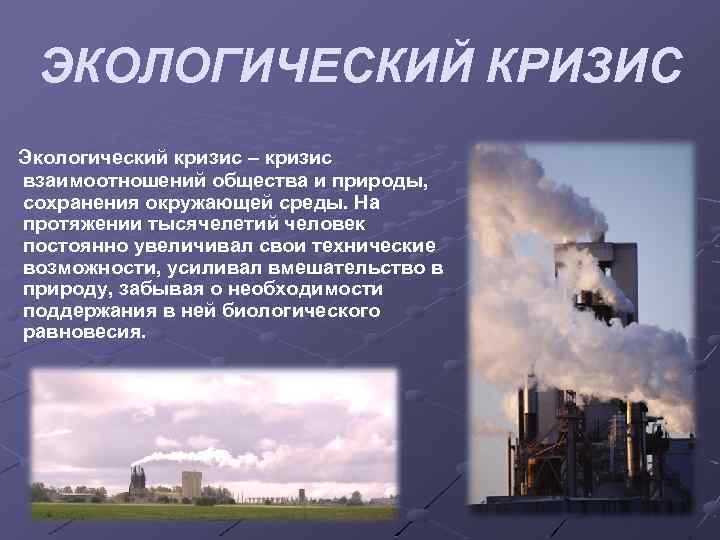 ЭКОЛОГИЧЕСКИЙ КРИЗИС

Экологический кризис – кризис взаимоотношений общества и природы, сохранения окружающей среды. На протяжении тысячелетий человек постоянно увеличивал свои технические возможности, усиливал вмешательство в природу, забывая о необходимости поддержания в ней биологического равновесия.